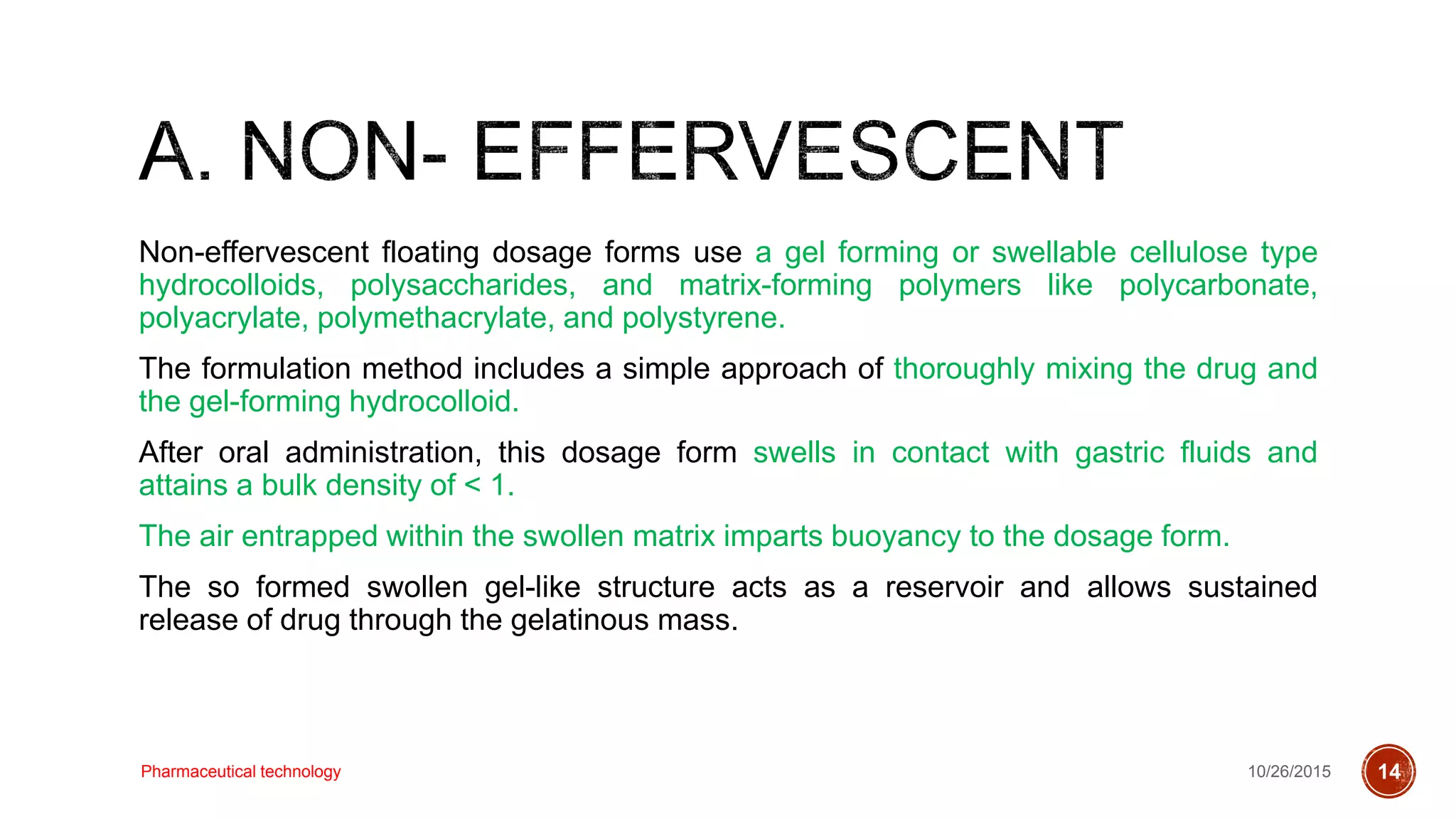 A. NON- EFFERVESCENT

Non-effervescent floating dosage forms use a gel forming or swellable cellulose type hydrocolloids, polysaccharides, and matrix-forming polymers like polycarbonate, polyacrylate, polymethacrylate, and polystyrene.

The formulation method includes a simple approach of thoroughly mixing the drug and the gel-forming hydrocolloid.

After oral administration, this dosage form swells in contact with gastric fluids and attains a bulk density of < 1.

The air entrapped within the swollen matrix imparts buoyancy to the dosage form.

The so formed swollen gel-like structure acts as a reservoir and allows sustained release of drug through the gelatinous mass.

Pharmaceutical technology

10/26/2015

14